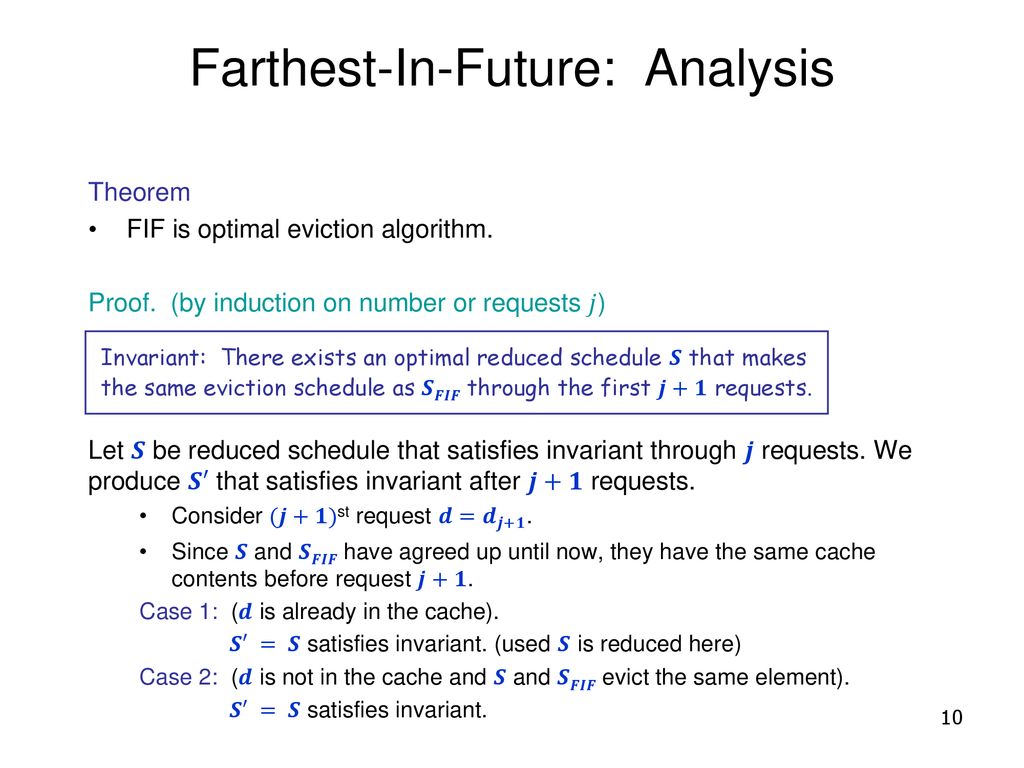 Farthest-In-Future: Analysis

Theorem

• FIF is optimal eviction algorithm.

Proof. (by induction on number or requests $j$)

Invariant: There exists an optimal reduced schedule $S$ that makes the same eviction schedule as $S_{FIF}$ through the first $j+1$ requests.

Let $S$ be reduced schedule that satisfies invariant through $j$ requests. We produce $S'$ that satisfies invariant after $j+1$ requests.

• Consider $(j+1)^{st}$ request $d = d_{j+1}$.

• Since $S$ and $S_{FIF}$ have agreed up until now, they have the same cache contents before request $j+1$.

Case 1: ($d$ is already in the cache).

$S' = S$ satisfies invariant. (used $S$ is reduced here)

Case 2: ($d$ is not in the cache and $S$ and $S_{FIF}$ evict the same element).

$S' = S$ satisfies invariant.

10